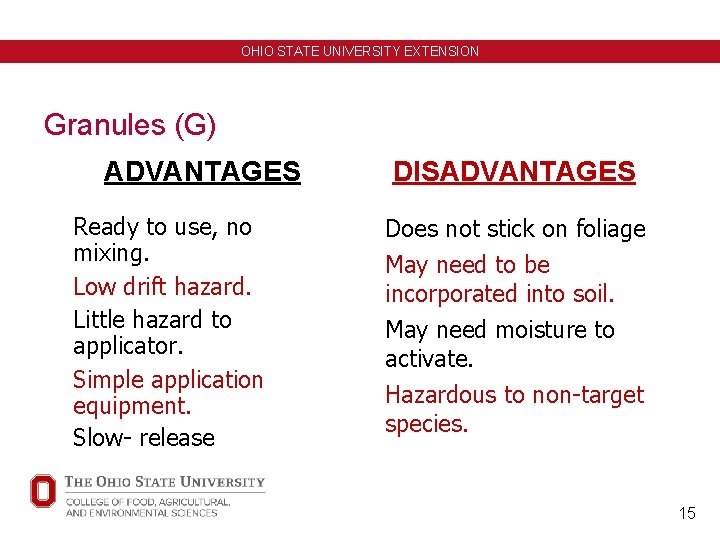 OHIO STATE UNIVERSITY EXTENSION

Granules (G)

ADVANTAGES

Ready to use, no mixing.

Low drift hazard.

Little hazard to applicator.

Simple application equipment.

Slow- release

DISADVANTAGES

Does not stick on foliage

May need to be incorporated into soil.

May need moisture to activate.

Hazardous to non-target species.

THE OHIO STATE UNIVERSITY
COLLEGE OF FOOD, AGRICULTURAL, AND ENVIRONMENTAL SCIENCES

15